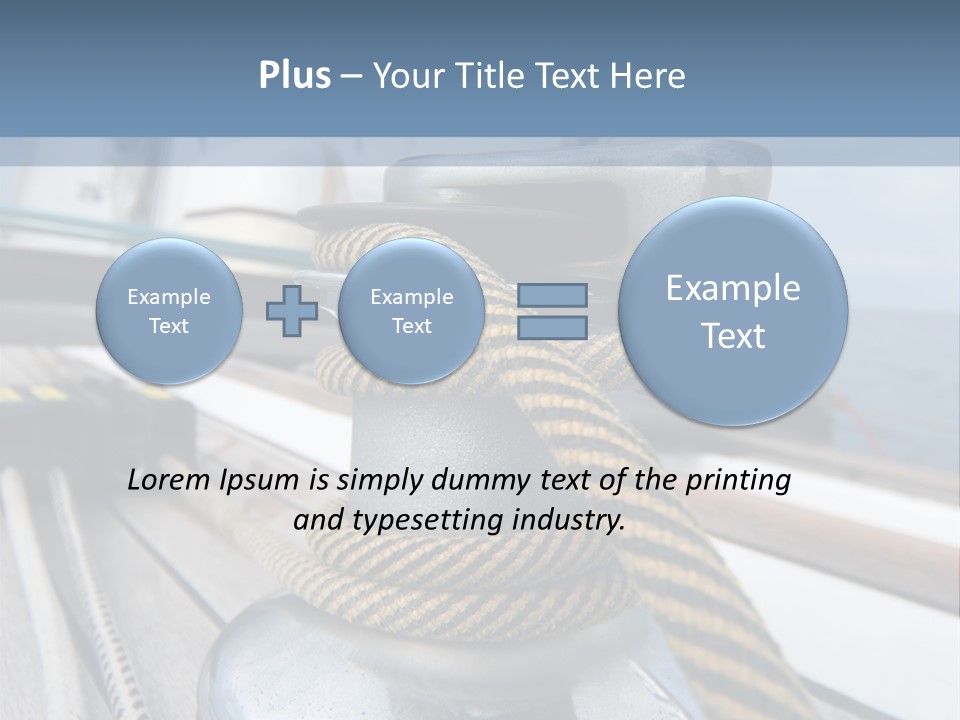 Plus – Your Title Text Here

Example Text

Example Text

Example Text

Lorem Ipsum is simply dummy text of the printing and typesetting industry.